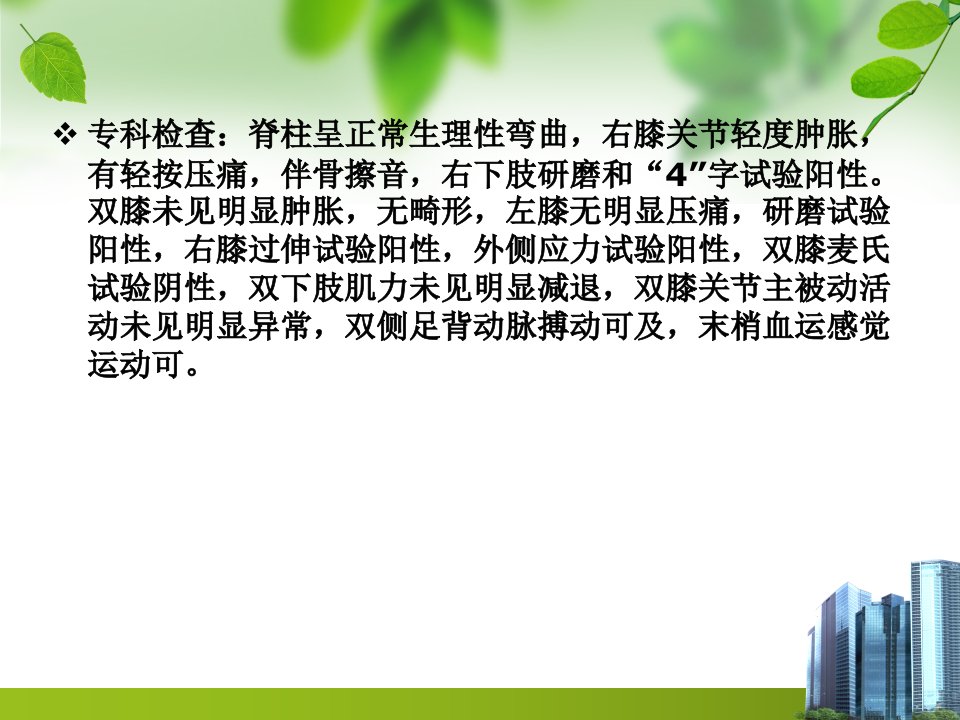 ❖ 专科检查：脊柱呈正常生理性弯曲，右膝关节轻度肿胀，有轻按压痛，伴骨擦音，右下肢研磨和“4”字试验阳性。双膝未见明显肿胀，无畸形，左膝无明显压痛，研磨试验阳性，右膝过伸试验阳性，外侧应力试验阳性，双膝麦氏试验阴性，双下肢肌力未见明显减退，双膝关节主被动活动未见明显异常，双侧足背动脉搏动可及，末梢血运感觉运动可。